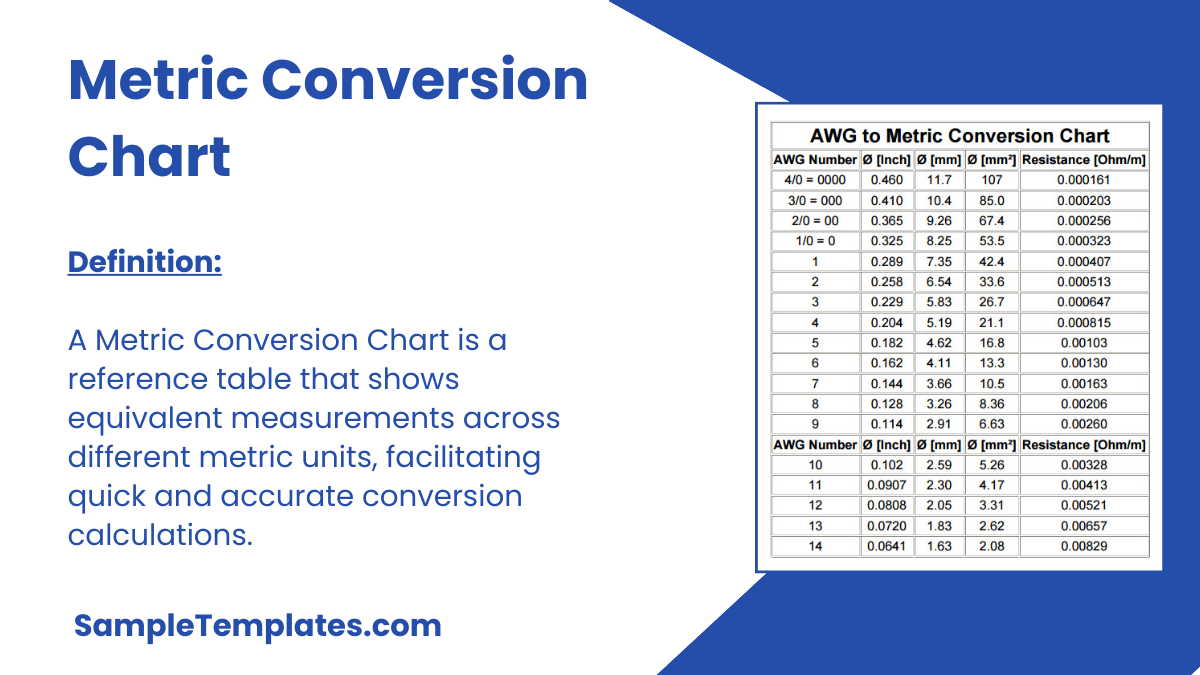 Metric Conversion Chart

Definition:

A Metric Conversion Chart is a reference table that shows equivalent measurements across different metric units, facilitating quick and accurate conversion calculations.

SampleTemplates.com

AWG to Metric Conversion Chart

| AWG Number | Ø [Inch] | Ø [mm] | Ø [mm²] | Resistance [Ohm/m] |
|---|---|---|---|---|
| 4/0 = 0000 | 0.460 | 11.7 | 107 | 0.000161 |
| 3/0 = 000 | 0.410 | 10.4 | 85.0 | 0.000203 |
| 2/0 = 00 | 0.365 | 9.26 | 67.4 | 0.000256 |
| 1/0 = 0 | 0.325 | 8.25 | 53.5 | 0.000323 |
| 1 | 0.289 | 7.35 | 42.4 | 0.000407 |
| 2 | 0.258 | 6.54 | 33.6 | 0.000513 |
| 3 | 0.229 | 5.83 | 26.7 | 0.000647 |
| 4 | 0.204 | 5.19 | 21.1 | 0.000815 |
| 5 | 0.182 | 4.62 | 16.8 | 0.00103 |
| 6 | 0.162 | 4.11 | 13.3 | 0.00130 |
| 7 | 0.144 | 3.66 | 10.5 | 0.00163 |
| 8 | 0.128 | 3.26 | 8.36 | 0.00206 |
| 9 | 0.114 | 2.91 | 6.63 | 0.00260 |
| AWG Number | Ø [Inch] | Ø [mm] | Ø [mm²] | Resistance [Ohm/m] |
| 10 | 0.102 | 2.59 | 5.26 | 0.00328 |
| 11 | 0.0907 | 2.30 | 4.17 | 0.00413 |
| 12 | 0.0808 | 2.05 | 3.31 | 0.00521 |
| 13 | 0.0720 | 1.83 | 2.62 | 0.00657 |
| 14 | 0.0641 | 1.63 | 2.08 | 0.00829 |